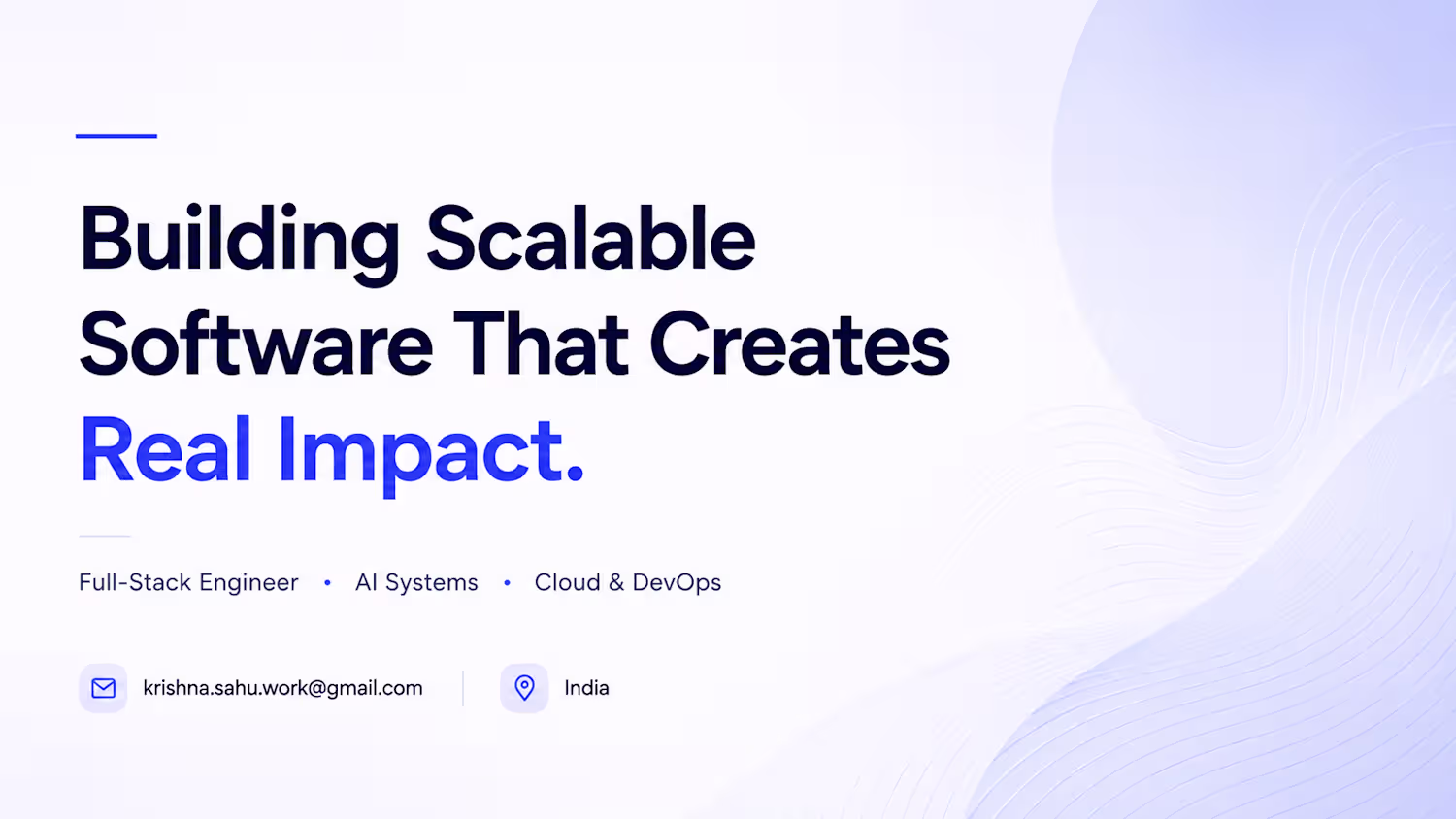 Building Scalable Software That Creates Real Impact.

Full-Stack Engineer • AI Systems • Cloud & DevOps

krishna.sahu.work@gmail.com

India